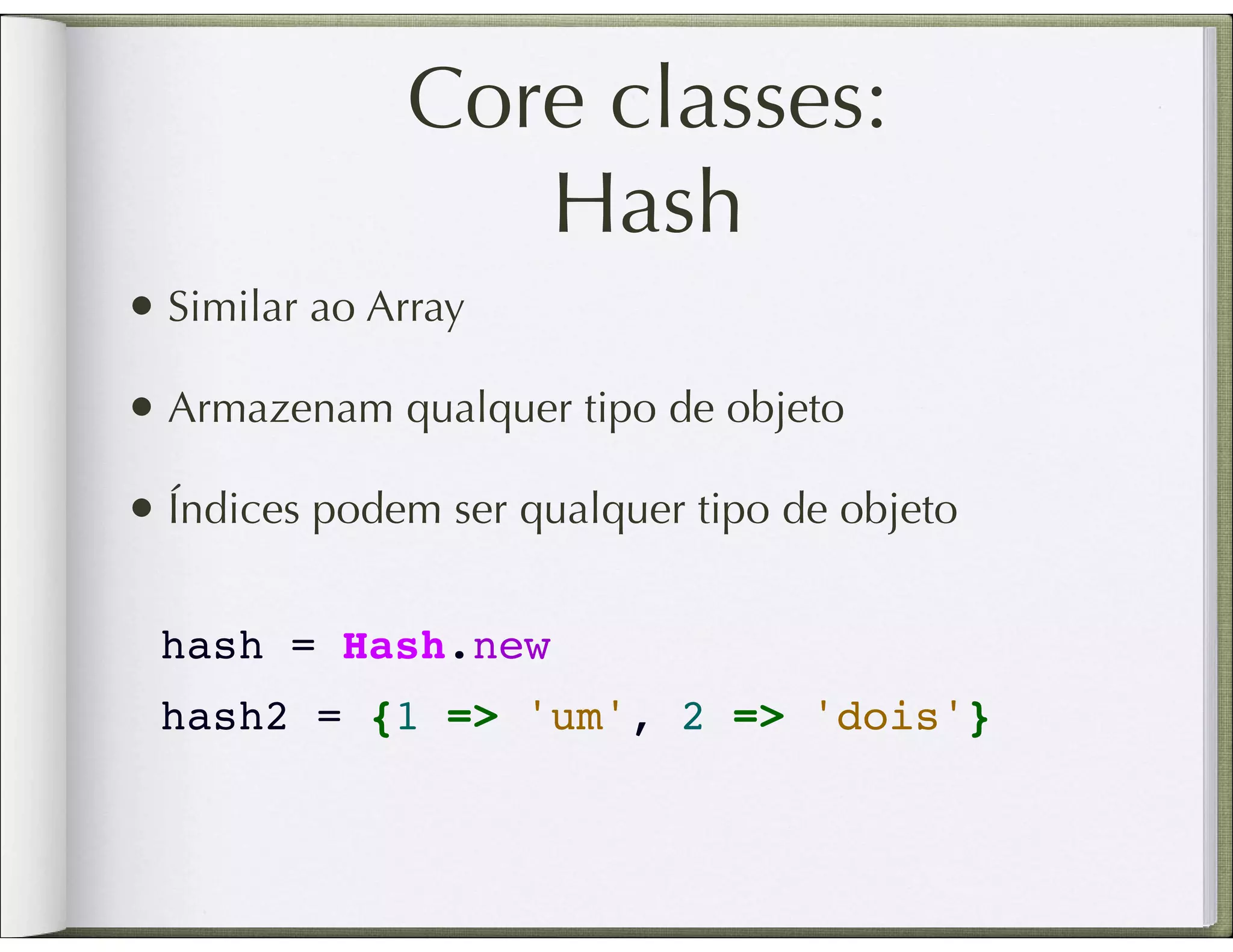 Core classes:
Hash

• Similar ao Array

• Armazenam qualquer tipo de objeto

• Índices podem ser qualquer tipo de objeto

hash = Hash.new

hash2 = {1 => 'um', 2 => 'dois'}